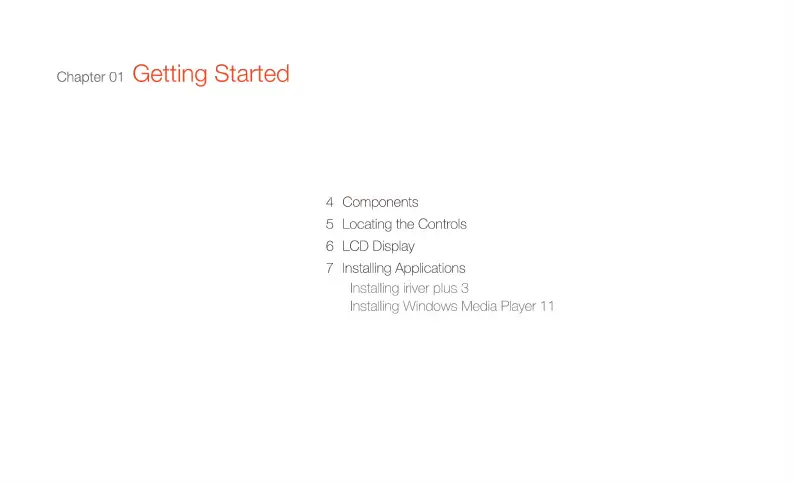 Chapter 01 Getting Started

4 Components
5 Locating the Controls
6 LCD Display
7 Installing Applications
Installing iriver plus 3
Installing Windows Media Player 11